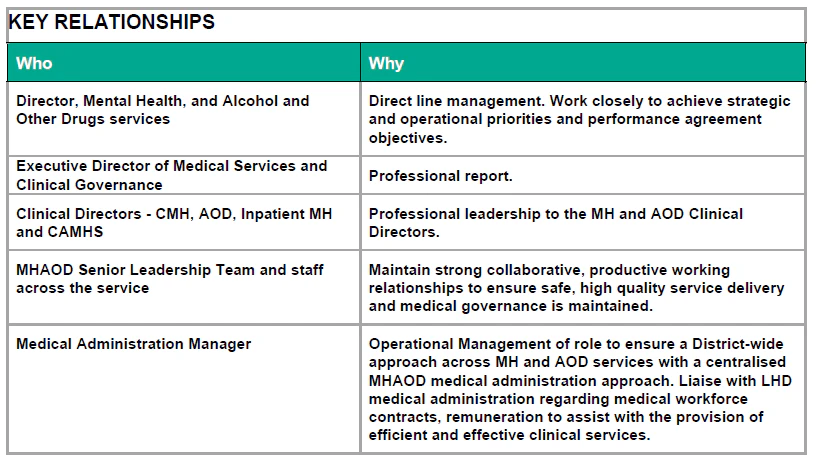 KEY RELATIONSHIPS

| Who | Why |
|---|---|
| Director, Mental Health, and Alcohol and Other Drugs services | Direct line management. Work closely to achieve strategic and operational priorities and performance agreement objectives. |
| Executive Director of Medical Services and Clinical Governance | Professional report. |
| Clinical Directors - CMH, AOD, Inpatient MH and CAMHS | Professional leadership to the MH and AOD Clinical Directors. |
| MHAOD Senior Leadership Team and staff across the service | Maintain strong collaborative, productive working relationships to ensure safe, high quality service delivery and medical governance is maintained. |
| Medical Administration Manager | Operational Management of role to ensure a District-wide approach across MH and AOD services with a centralised MHAOD medical administration approach. Liaise with LHD medical administration regarding medical workforce contracts, remuneration to assist with the provision of efficient and effective clinical services. |